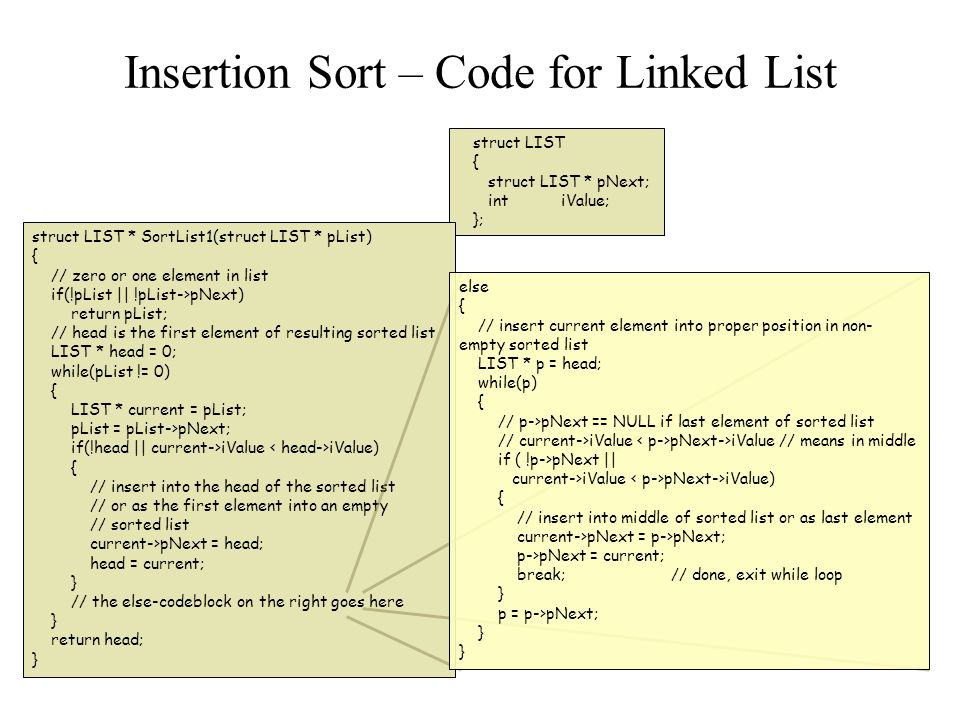 Insertion Sort – Code for Linked List

struct LIST
{
struct LIST * pNext;
int iValue;
};

struct LIST * SortList1(struct LIST * pList)
{
// zero or one element in list
if(!pList || !pList->pNext)
return pList;
// head is the first element of resulting sorted list
LIST * head = 0;
while(pList != 0)
{
LIST * current = pList;
pList = pList->pNext;
if(!head || current->iValue < head->iValue)
{
// insert into the head of the sorted list
// or as the first element into an empty
// sorted list
current->pNext = head;
head = current;
}
// the else-codeblock on the right goes here
}
return head;
}

else
{
// insert current element into proper position in non-empty sorted list
LIST * p = head;
while(p)
{
// p->pNext == NULL if last element of sorted list
// current->iValue < p->pNext->iValue // means in middle
if ( !p->pNext ||
current->iValue < p->pNext->iValue)
{
// insert into middle of sorted list or as last element
current->pNext = p->pNext;
p->pNext = current;
break; // done, exit while loop
}
p = p->pNext;
}
}